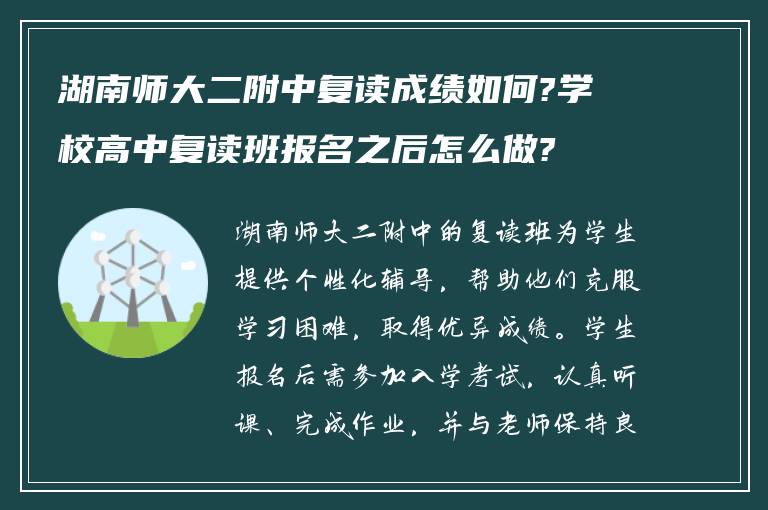 湖南师大二附中复读成绩如何?学校高中复读班报名之后怎么做?

湖南师大二附中的复读班为学生提供个性化辅导，帮助他们克服学习困难，取得优异成绩。学生报名后需参加入学考试，认真听课、完成作业，并与老师保持良